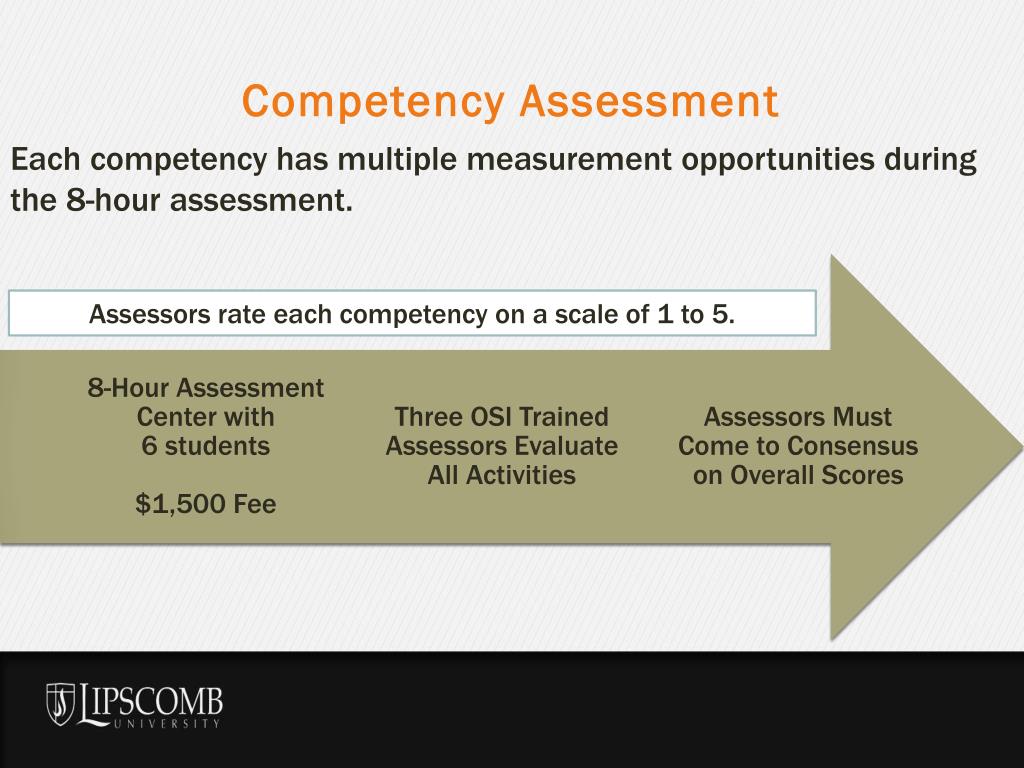 Competency Assessment

Each competency has multiple measurement opportunities during the 8-hour assessment.

Assessors rate each competency on a scale of 1 to 5.

8-Hour Assessment Center with 6 students

$1,500 Fee

Three OSI Trained Assessors Evaluate All Activities

Assessors Must Come to Consensus on Overall Scores

LIPSCOMB UNIVERSITY